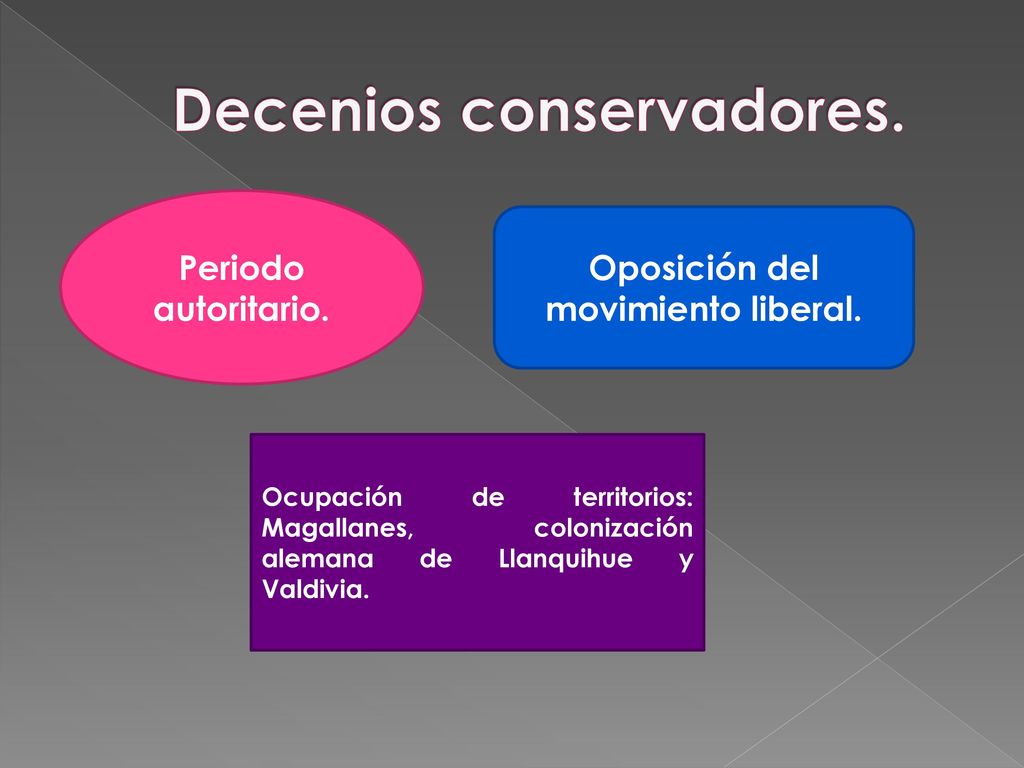 Decenios conservadores.

Periodo autoritario.

Oposición del movimiento liberal.

Ocupación de territorios: Magallanes, colonización alemana de Llanquihue y Valdivia.